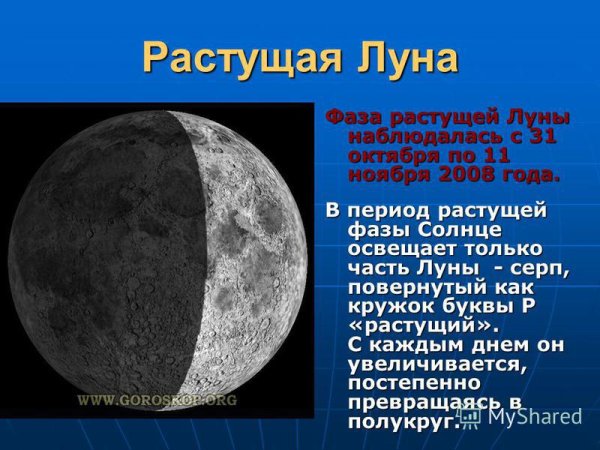 Растущая Луна

Фаза растущей Луны наблюдалась с 31 октября по 11 ноября 2008 года.

В период растущей фазы Солнце освещает только часть Луны  - серп, повернутый как кружок буквы Р «растущий». С каждым днем он увеличивается, постепенно превращаясь в полукруг.

WWW.GOROSKOP.ORG

MyShared